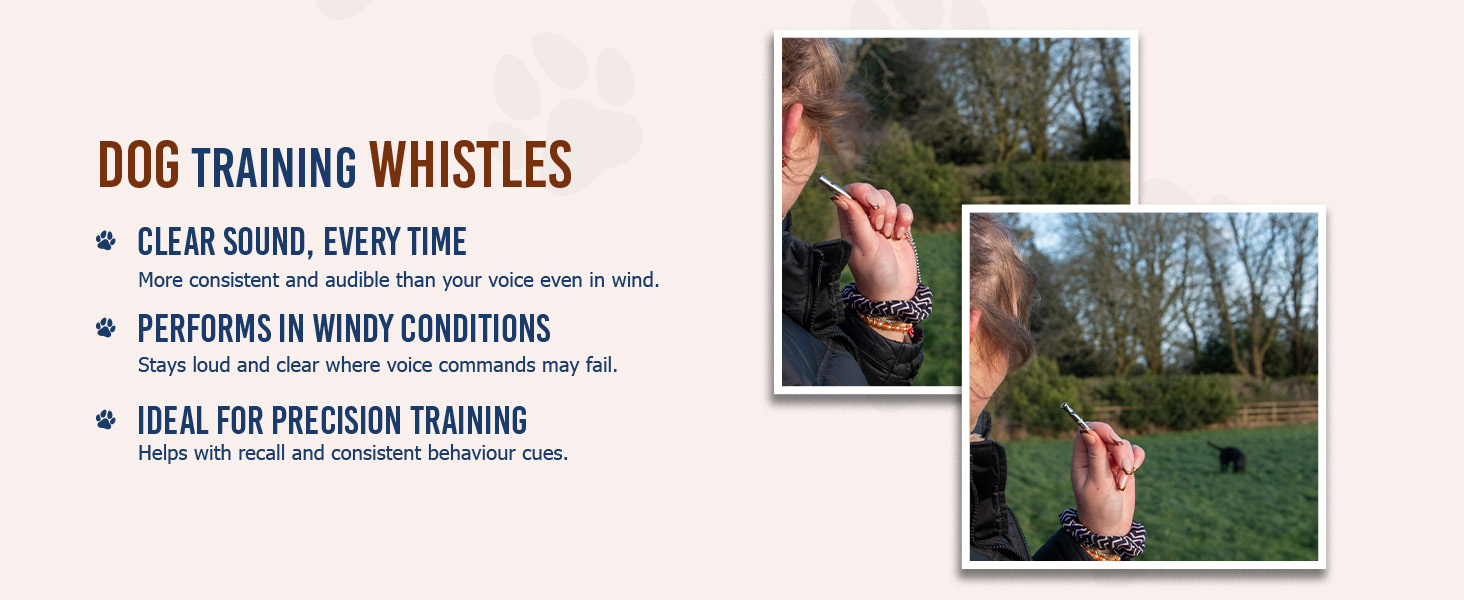 DOG TRAINING WHISTLES

CLEAR SOUND, EVERY TIME
More consistent and audible than your voice even in wind.

PERFORMS IN WINDY CONDITIONS
Stays loud and clear where voice commands may fail.

IDEAL FOR PRECISION TRAINING
Helps with recall and consistent behaviour cues.